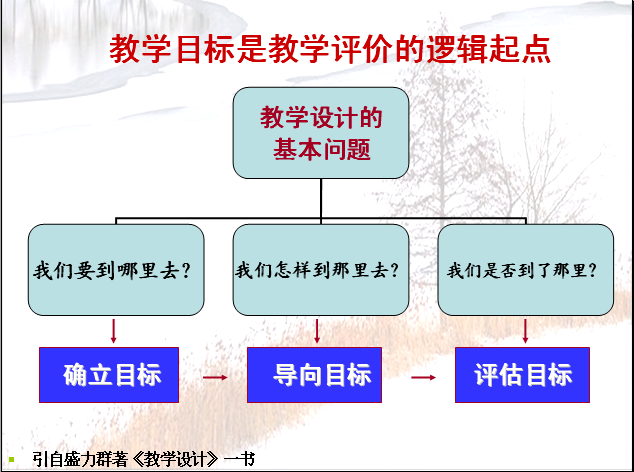 教学目标是教学评价的逻辑起点

教学设计的基本问题

我们要到哪里去？

我们怎样到那里去？

我们是否到了那里？

确立目标

导向目标

评估目标

引自盛力群著《教学设计》一书